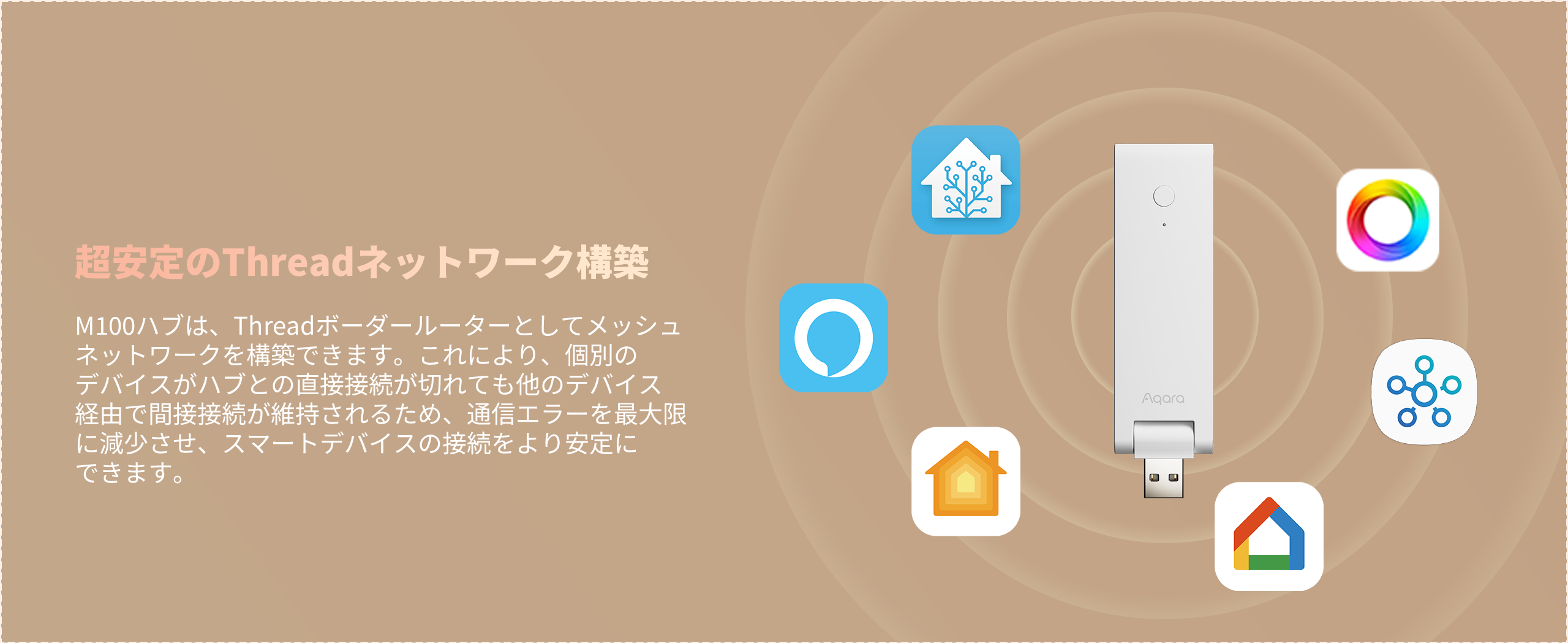 超安定のThreadネットワーク構築

M100ハブは、Threadボーダールーターとしてメッシュネットワークを構築できます。これにより、個別のデバイスがハブとの直接接続が切れても他のデバイス経由で間接接続が維持されるため、通信エラーを最大限に減少させ、スマートデバイスの接続をより安定にできます。

Aqara